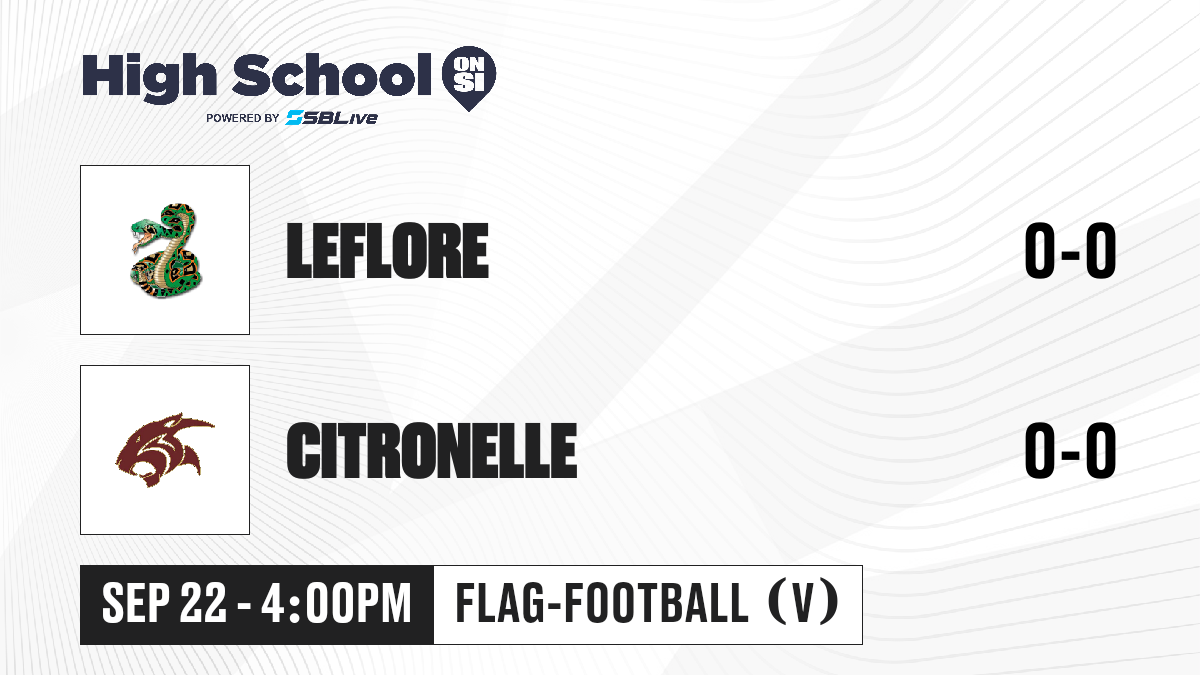 High School ON SI
POWERED BY SBLive

LEFLORE
0-0

CITRONELLE
0-0

SEP 22 - 4:00PM
FLAG-FOOTBALL (V)